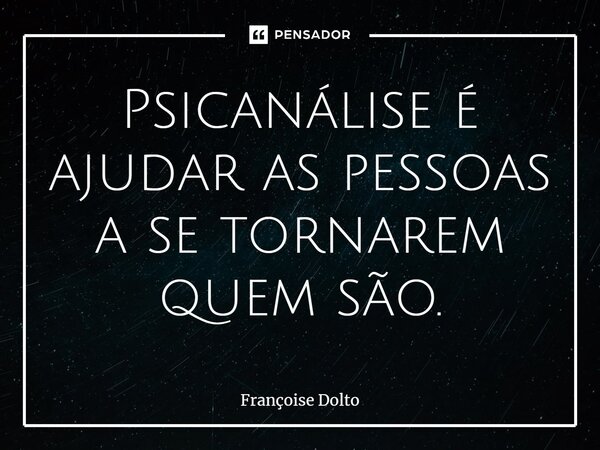 PENSADOR

Psicanálise é ajudar as pessoas a se tornarem quem são.

Françoise Dolto